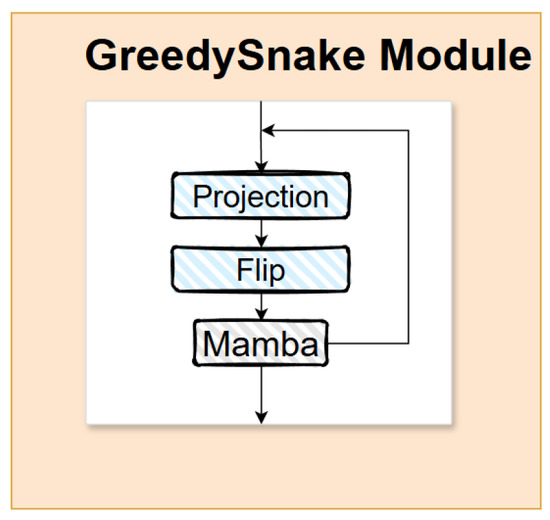 GreedySnake Module

Projection

Flip

Mamba